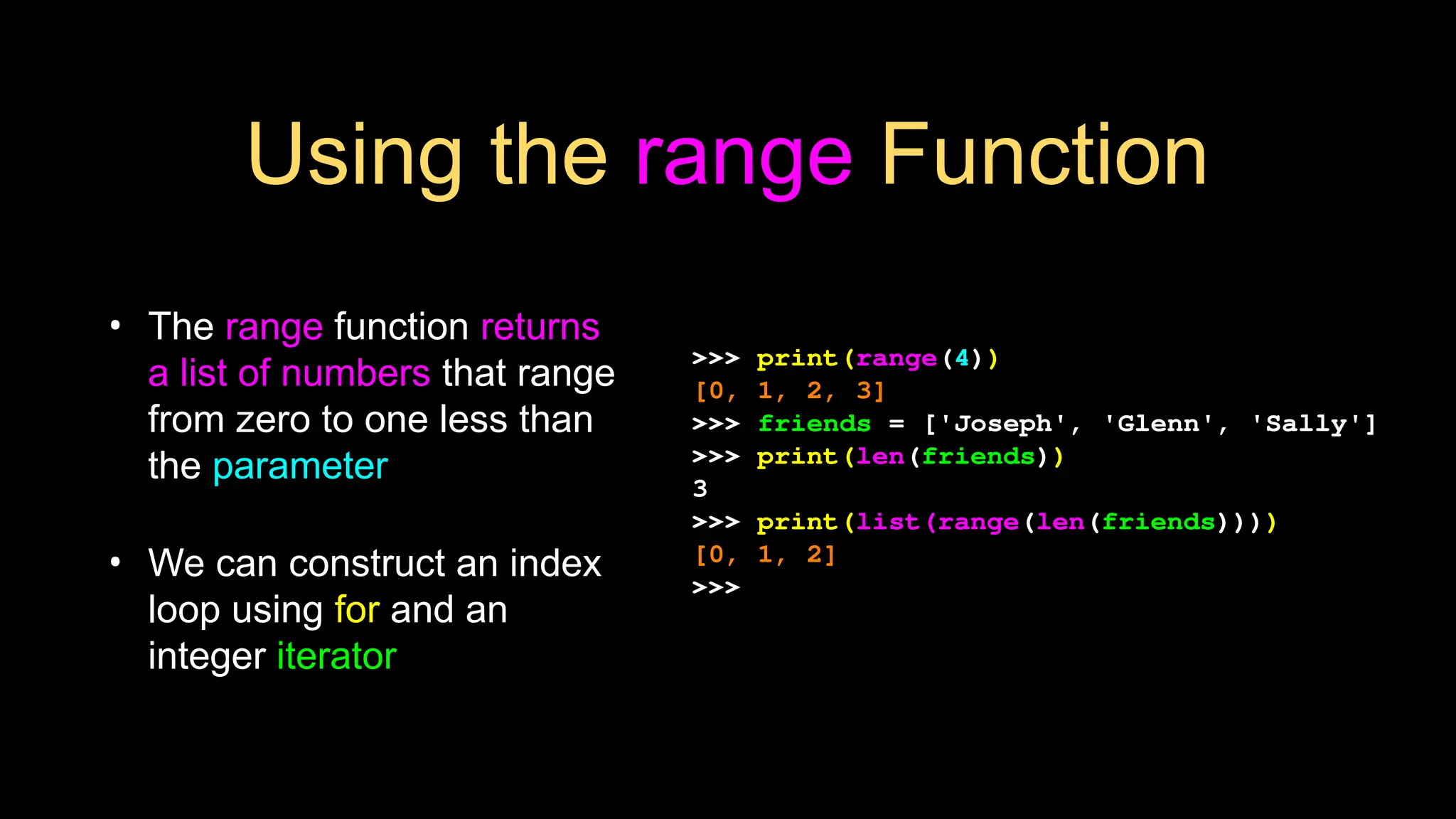 Using the range Function

• The range function returns a list of numbers that range from zero to one less than the parameter

• We can construct an index loop using for and an integer iterator

>>> print(range(4))
[0, 1, 2, 3]
>>> friends = ['Joseph', 'Glenn', 'Sally']
>>> print(len(friends))
3
>>> print(list(range(len(friends))))
[0, 1, 2]
>>>